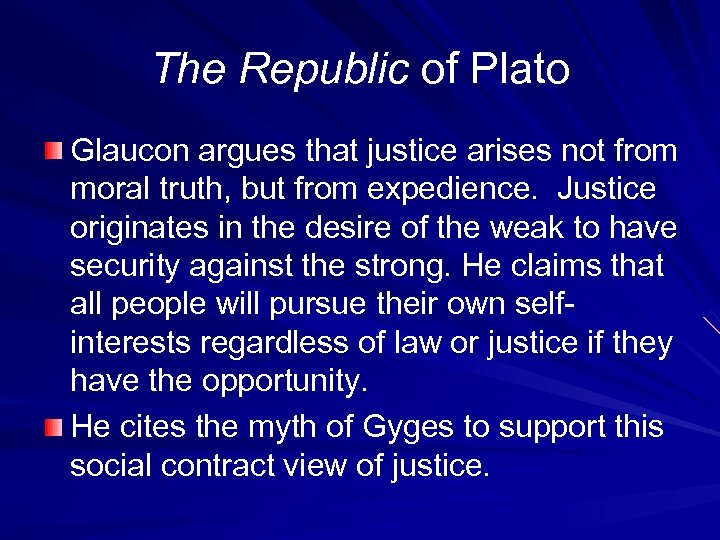 The Republic of Plato

Glaucon argues that justice arises not from moral truth, but from expedience. Justice originates in the desire of the weak to have security against the strong. He claims that all people will pursue their own self-interests regardless of law or justice if they have the opportunity.

He cites the myth of Gyges to support this social contract view of justice.